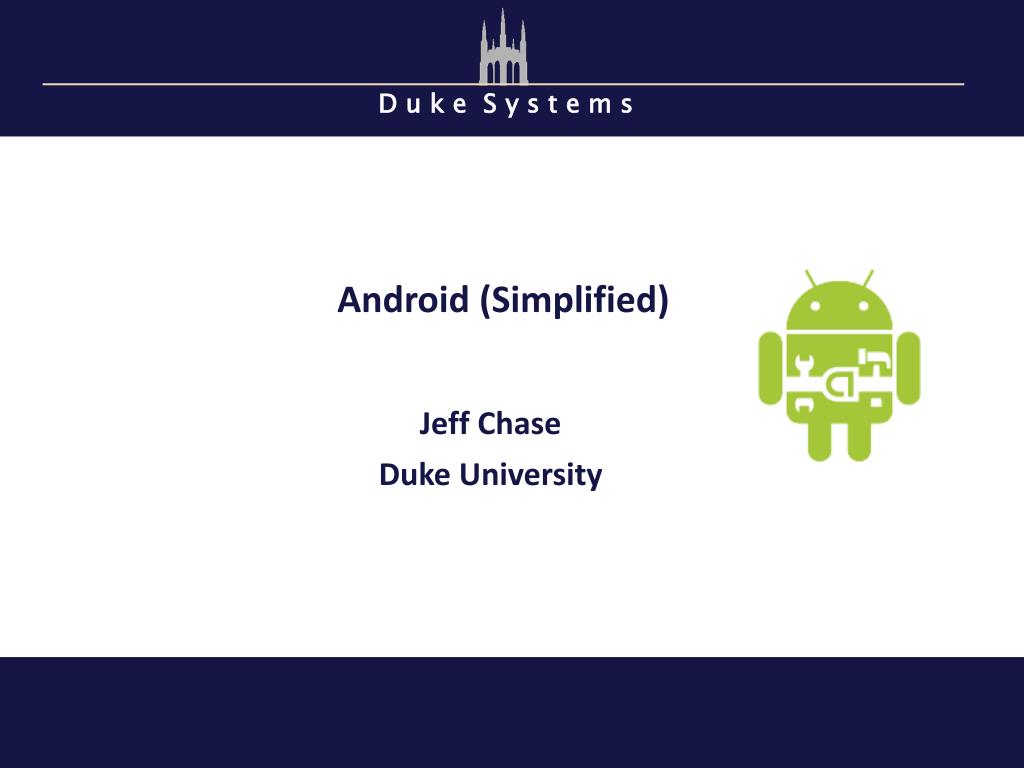 Duke Systems

Android (Simplified)

Jeff Chase

Duke University